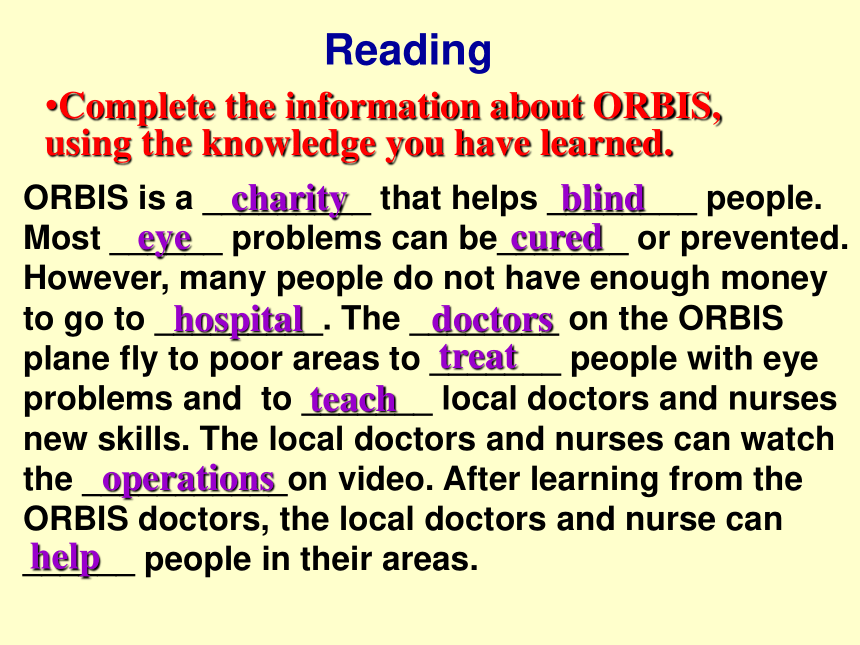 Reading

•Complete the information about ORBIS, using the knowledge you have learned.

ORBIS is a charity that helps blind people. Most eye problems can be cured or prevented. However, many people do not have enough money to go to hospital. The doctors on the ORBIS plane fly to poor areas to treat people with eye problems and to teach local doctors and nurses new skills. The local doctors and nurses can watch the operations on video. After learning from the ORBIS doctors, the local doctors and nurse can help people in their areas.